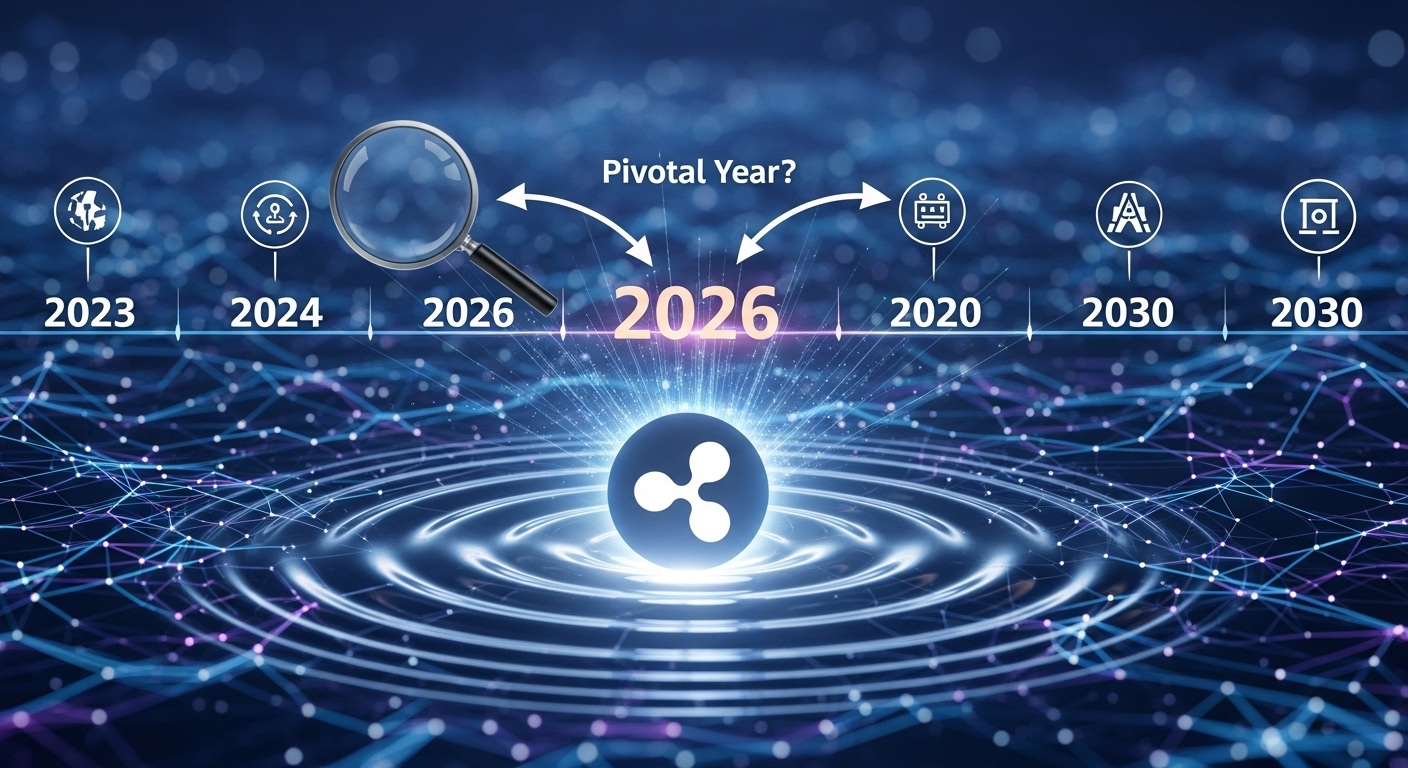 Pivotal Year?

2023 2024 2026 2026 2020 2030 2030